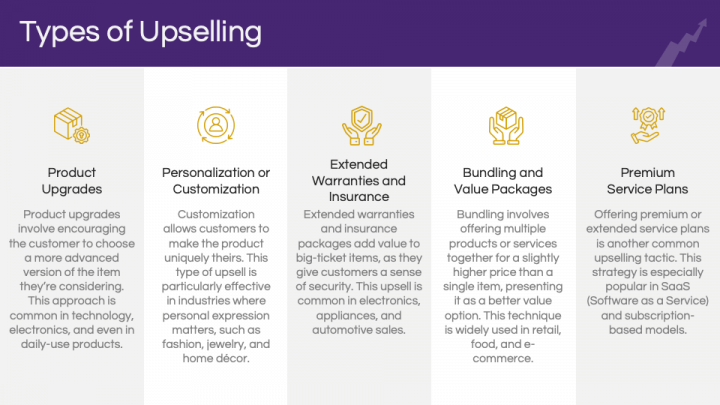 Types of Upselling

Product Upgrades

Product upgrades involve encouraging the customer to choose a more advanced version of the item they're considering. This approach is common in technology, electronics, and even in daily-use products.

Personalization or Customization

Customization allows customers to make the product uniquely theirs. This type of upsell is particularly effective in industries where personal expression matters, such as fashion, jewelry, and home décor.

Extended Warranties and Insurance

Extended warranties and insurance packages add value to big-ticket items, as they give customers a sense of security. This upsell is common in electronics, appliances, and automotive sales.

Bundling and Value Packages

Bundling involves offering multiple products or services together for a slightly higher price than a single item, presenting it as a better value option. This technique is widely used in retail, food, and e-commerce.

Premium Service Plans

Offering premium or extended service plans is another common upselling tactic. This strategy is especially popular in SaaS (Software as a Service) and subscription-based models.